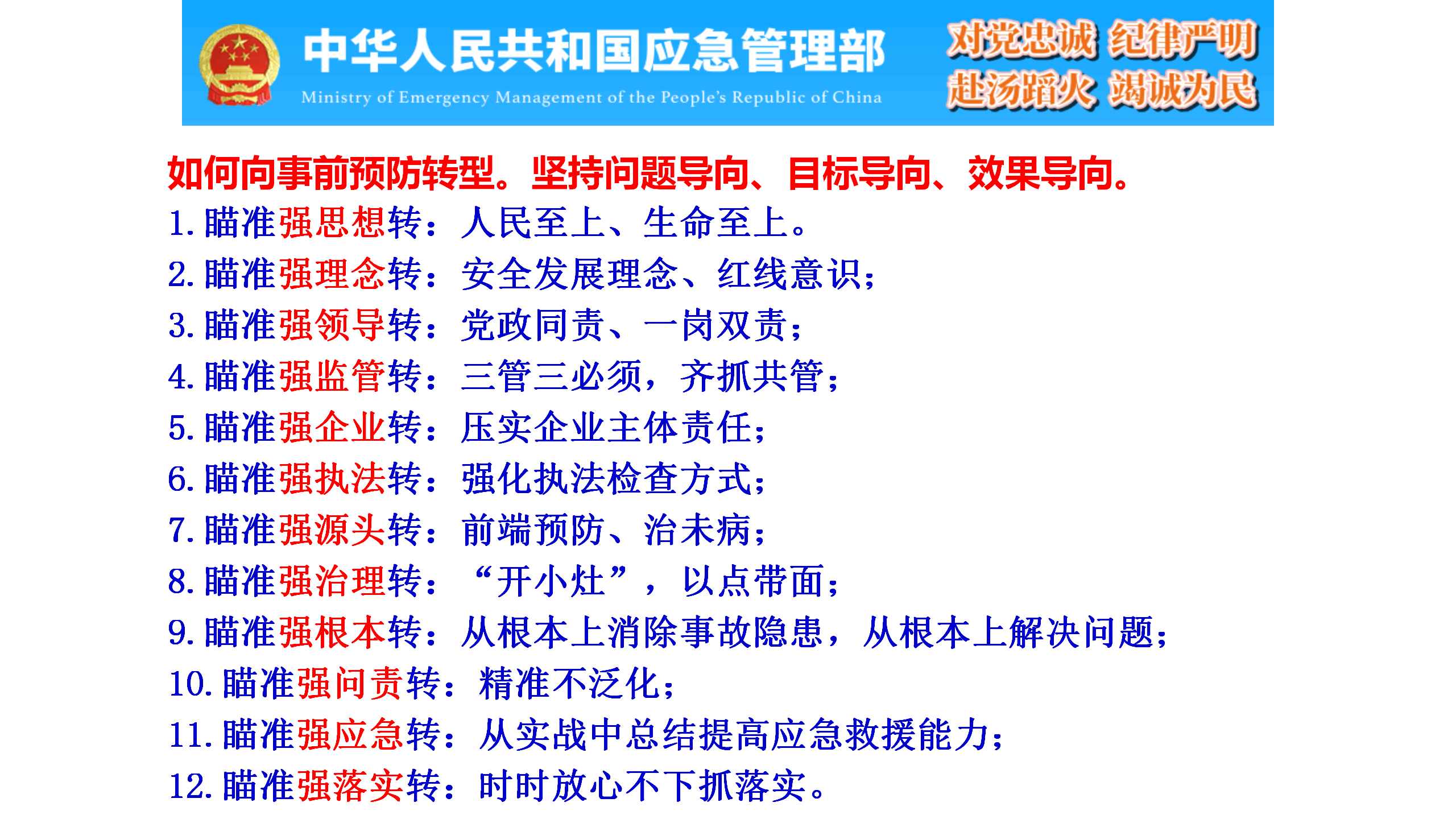 中华人民共和国应急管理部
Ministry of Emergency Management of the People's Republic of China

对党忠诚 纪律严明
赴汤蹈火 竭诚为民

如何向事前预防转型。坚持问题导向、目标导向、效果导向。

1. 瞄准强思想转：人民至上、生命至上。
2. 瞄准强理念转：安全发展理念、红线意识；
3. 瞄准强领导转：党政同责、一岗双责；
4. 瞄准强监管转：三管三必须，齐抓共管；
5. 瞄准强企业转：压实企业主体责任；
6. 瞄准强执法转：强化执法检查方式；
7. 瞄准强源头转：前端预防、治未病；
8. 瞄准强治理转：“开小灶”，以点带面；
9. 瞄准强根本转：从根本上消除事故隐患，从根本上解决问题；
10. 瞄准强问责转：精准不泛化；
11. 瞄准强应急转：从实战中总结提高应急救援能力；
12. 瞄准强落实转：时时放心不下抓落实。